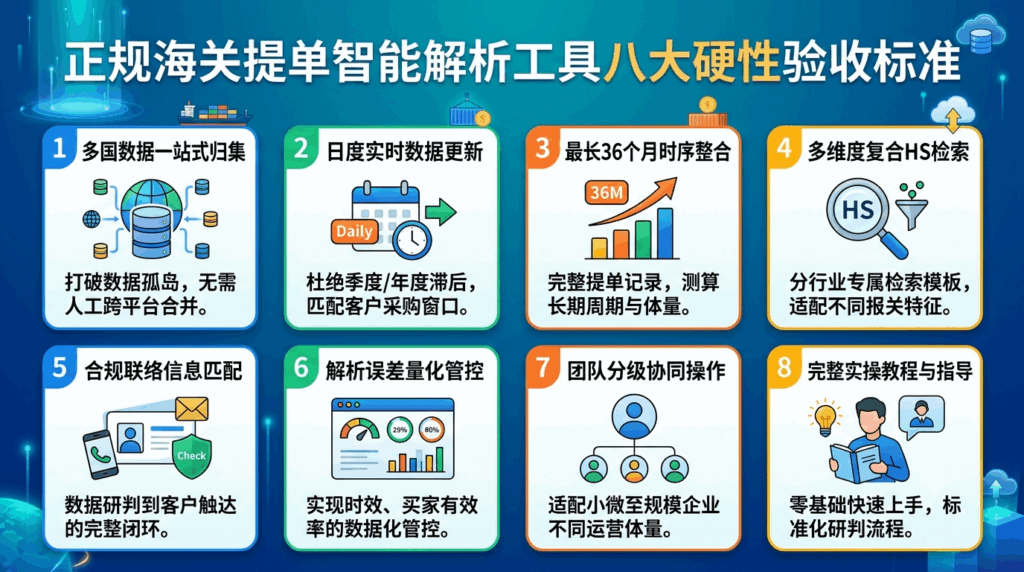 正规海关提单智能解析工具八大硬性验收标准

1 多国数据一站式归集

打破数据孤岛，无需人工跨平台合并。

2 日度实时数据更新

Daily

杜绝季度/年度滞后，匹配客户采购窗口。

3 最长36个月时序整合

36M

完整提单记录，测算长期周期与体量。

4 多维度复合HS检索

HS

分行业专属检索模板，适配不同报关特征。

5 合规联络信息匹配

Check

数据研判到客户触达的完整闭环。

6 解析误差量化管控

29%

80%

实现时效、买家有效率的数据化管控。

7 团队分级协同操作

适配小微至规模企业不同运营体量。

8 完整实操教程与指导

零基础快速上手，标准化研判流程。